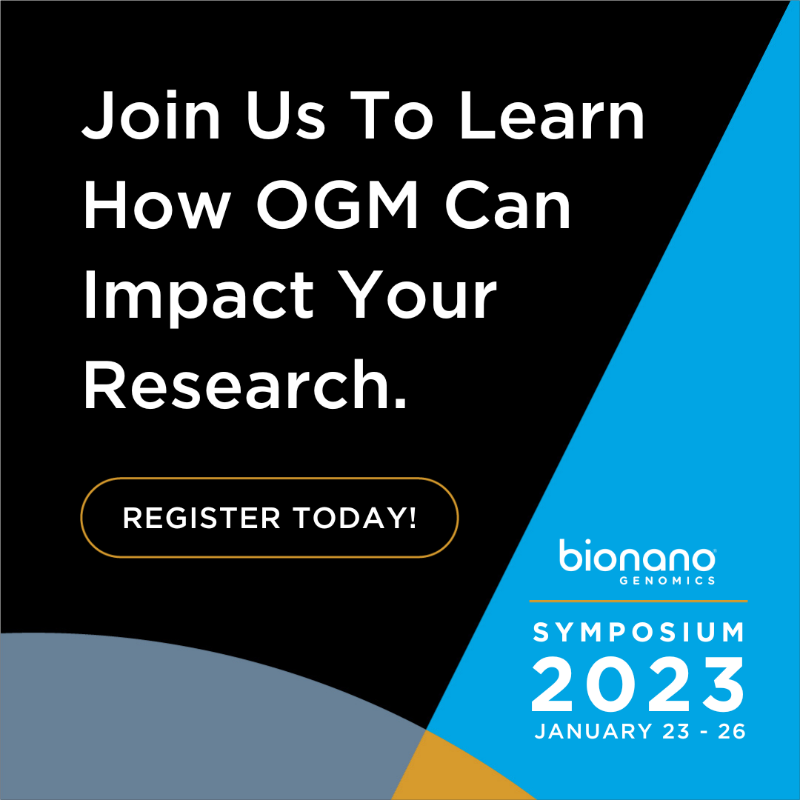 Join Us To Learn How OGM Can Impact Your Research.

REGISTER TODAY!

bionano GENOMICS

SYMPOSIUM 2023 JANUARY 23 - 26